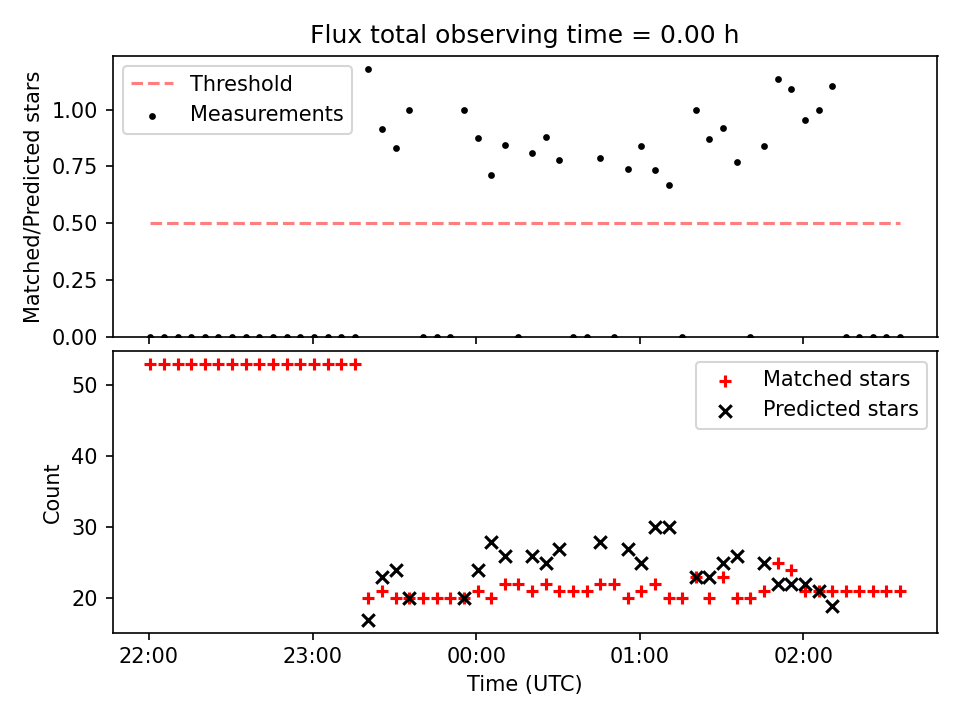 Flux total observing time = 0.00 h

Threshold
Measurements

Matched/Predicted stars

1.00
0.75
0.50
0.25
0.00

Matched stars
Predicted stars

Count

50
40
30
20

22:00
23:00
00:00
01:00
02:00

Time (UTC)